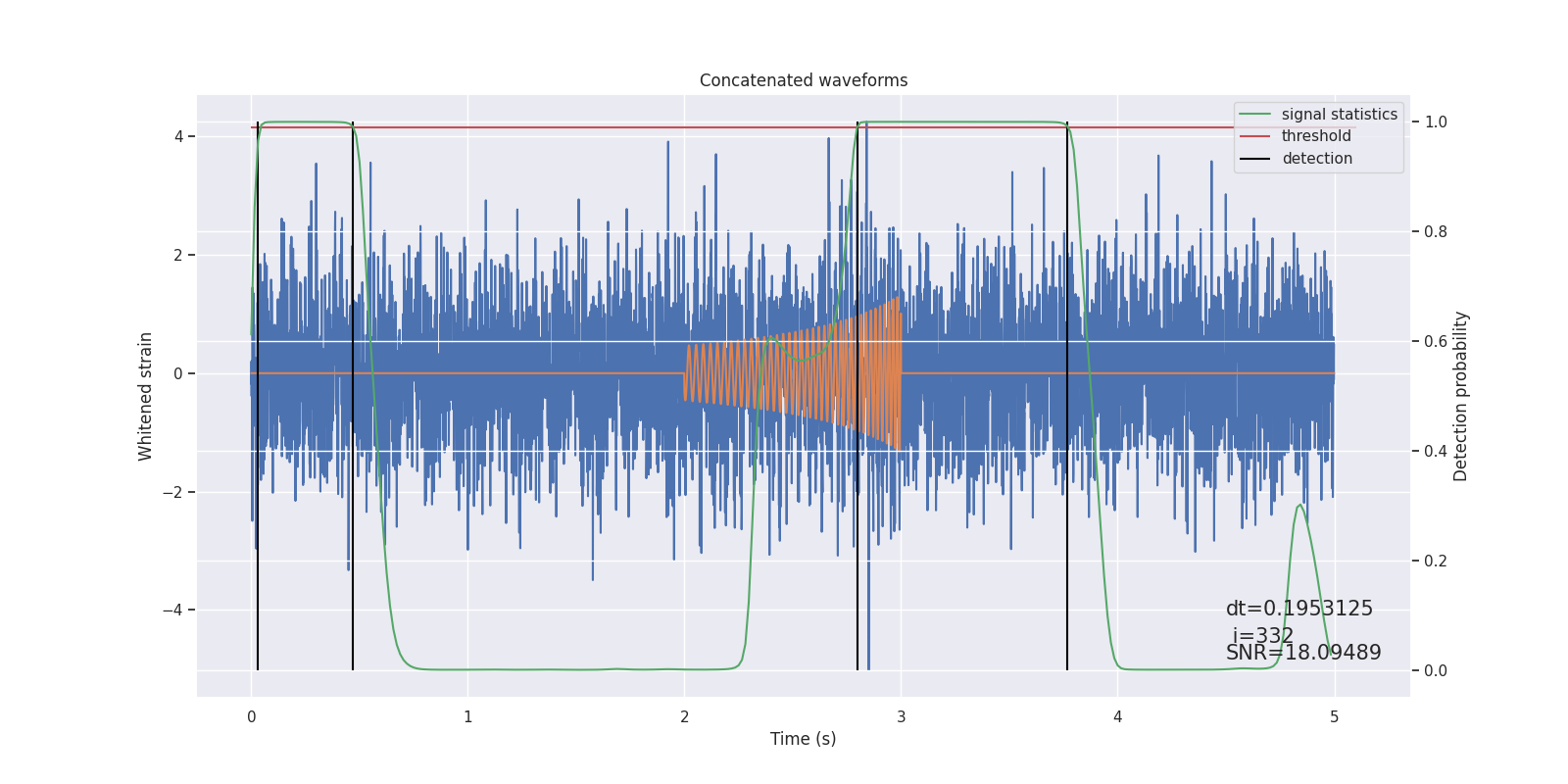 Concatenated waveforms

signal statistics
threshold
detection

Whitened strain

4
2
0
−2
−4

Detection probability

1.0
0.8
0.6
0.4
0.2
0.0

dt=0.1953125
i=332
SNR=18.09489

0
1
2
3
4
5

Time (s)